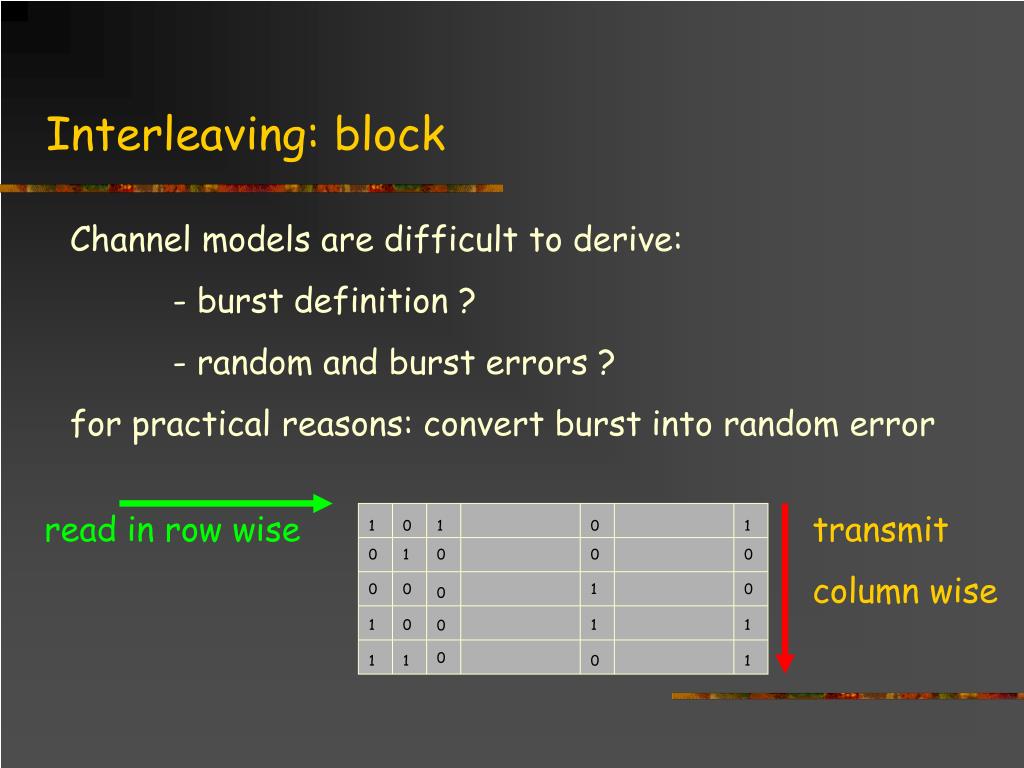 Interleaving: block

Channel models are difficult to derive:

- burst definition ?

- random and burst errors ?

for practical reasons: convert burst into random error

read in row wise

| 1 | 0 | 1 | | 0 | | 1 |
|---|---|---|---|---|---|---|
| 0 | 1 | 0 | | 0 | | 0 |
| 0 | 0 | 0 | | 1 | | 0 |
| 1 | 0 | 0 | | 1 | | 1 |
| 1 | 1 | 0 | | 0 | | 1 |

transmit

column wise